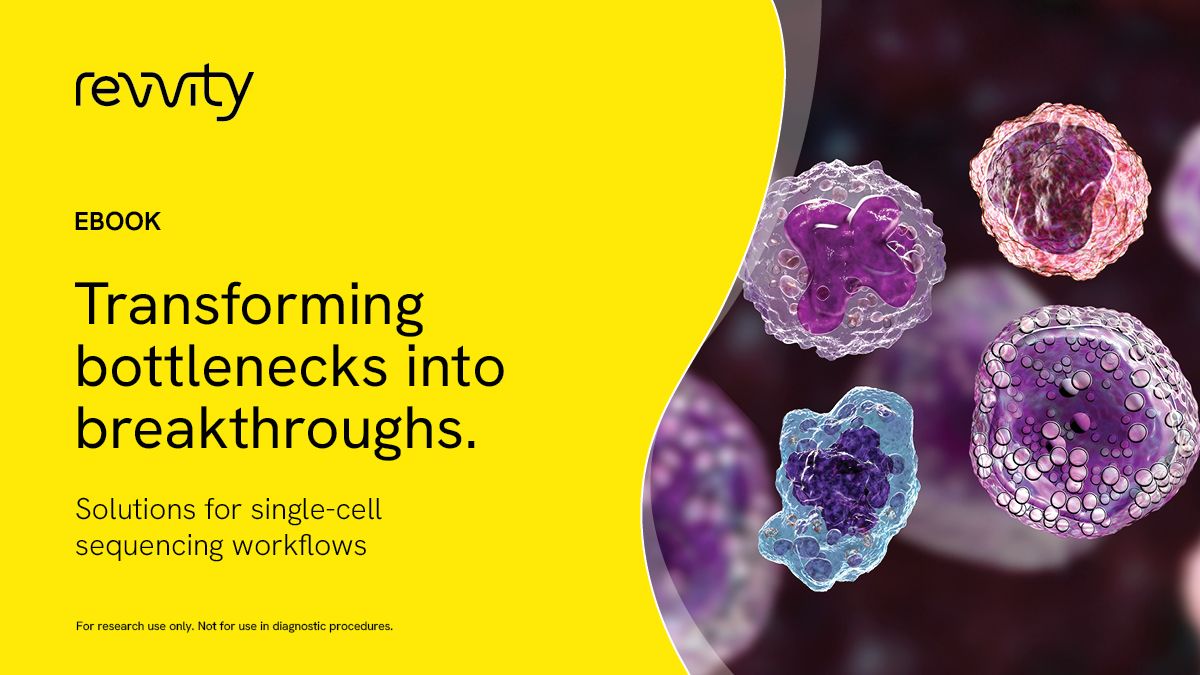 revvity

EBOOK

Transforming bottlenecks into breakthroughs.

Solutions for single-cell sequencing workflows

For research use only. Not for use in diagnostic procedures.